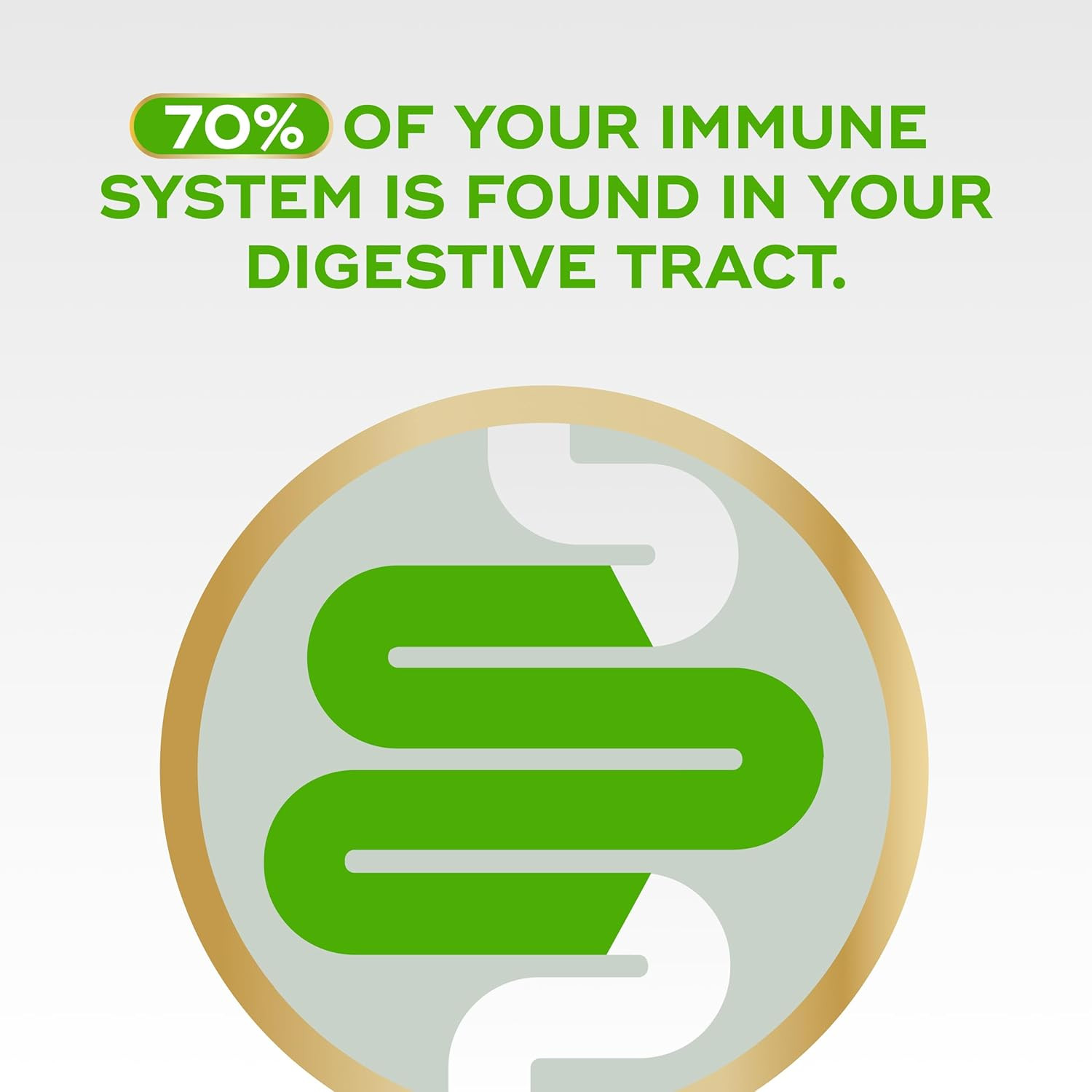 70% OF YOUR IMMUNE SYSTEM IS FOUND IN YOUR DIGESTIVE TRACT.